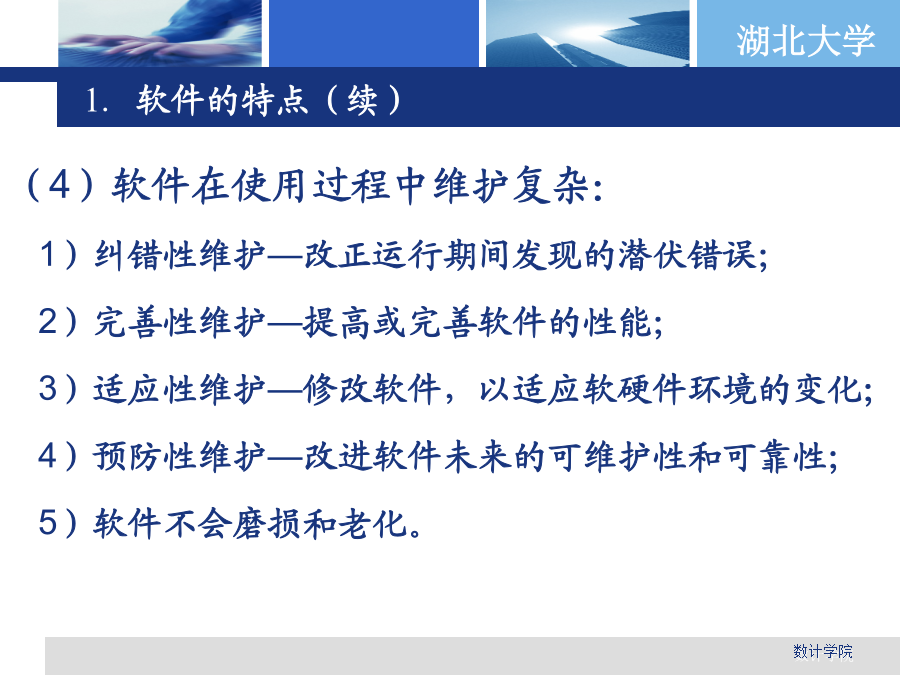 湖北大学

1. 软件的特点（续）

（4）软件在使用过程中维护复杂:

1）纠错性维护—改正运行期间发现的潜伏错误;

2）完善性维护—提高或完善软件的性能;

3）适应性维护—修改软件，以适应软硬件环境的变化;

4）预防性维护—改进软件未来的可维护性和可靠性;

5）软件不会磨损和老化。

数计学院